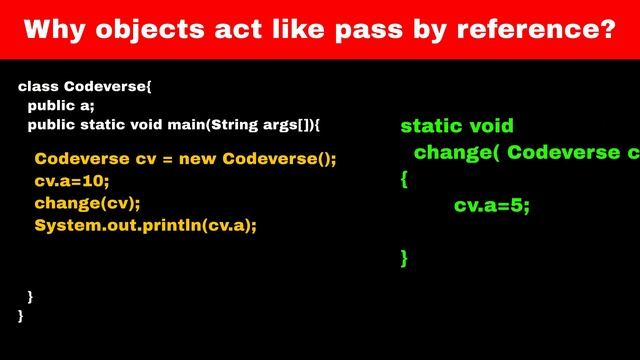 Why objects act like pass by reference?

class Codeverse{
public a;
public static void main(String args[]){

Codeverse cv = new Codeverse();
cv.a=10;
change(cv);
System.out.println(cv.a);

}
}

static void
change( Codeverse c
{
cv.a=5;

}